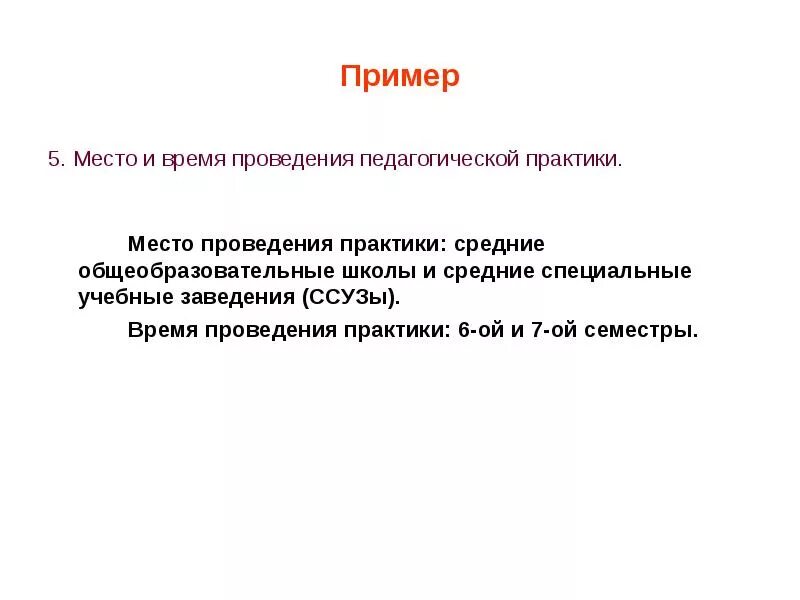 Пример

5. Место и время проведения педагогической практики.

Место проведения практики: средние общеобразовательные школы и средние специальные учебные заведения (ССУЗы).

Время проведения практики: 6-ой и 7-ой семестры.